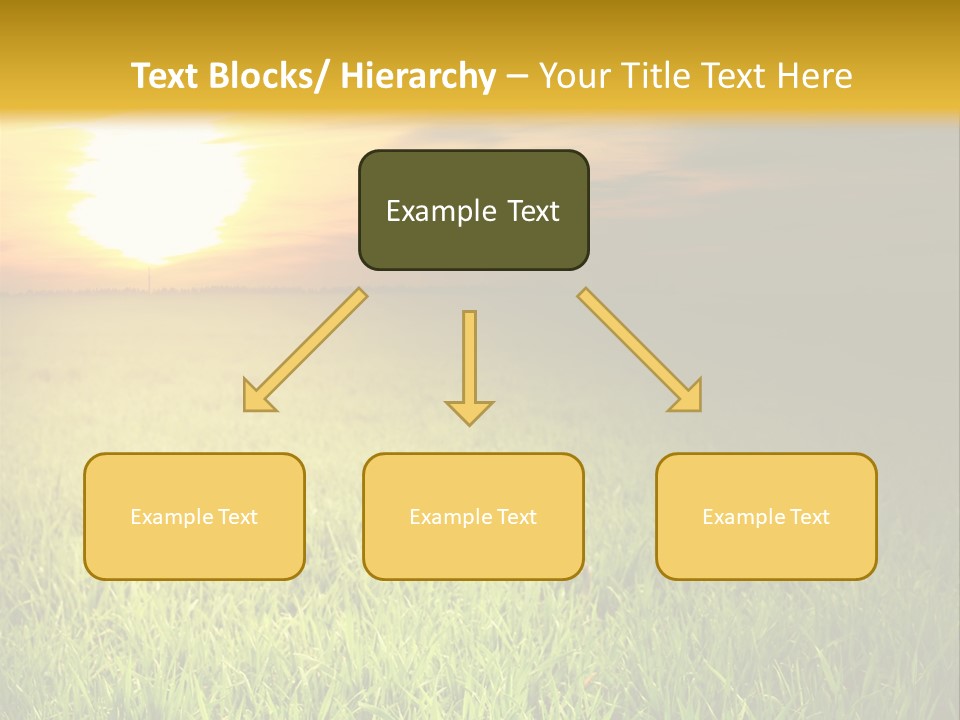 Text Blocks/ Hierarchy – Your Title Text Here

Example Text

Example Text

Example Text

Example Text